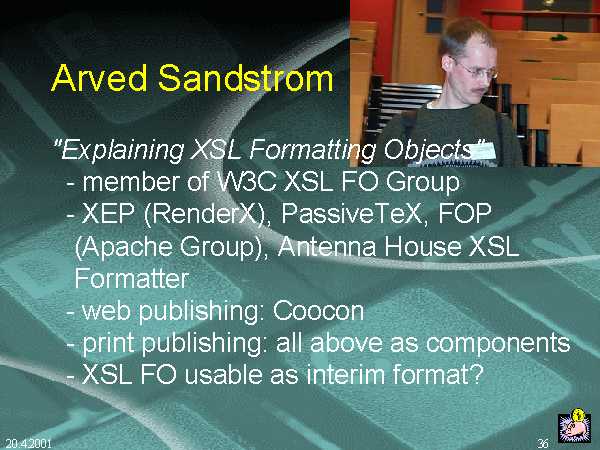 Arved Sandstrom

"Explaining XSL Formatting Objects"
- member of W3C XSL FO Group
- XEP (RenderX), PassiveTeX, FOP (Apache Group), Antenna House XSL Formatter
- web publishing: Coocon
- print publishing: all above as components
- XSL FO usable as interim format?

20.4.2001

36